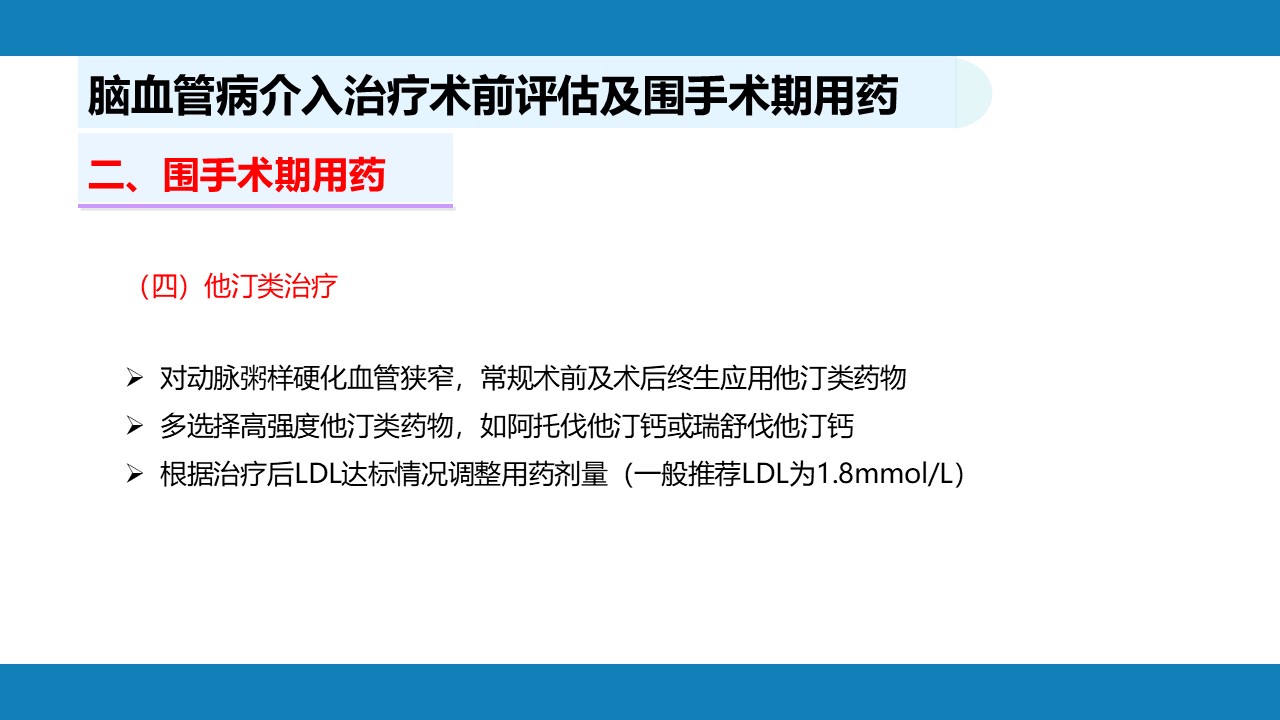 脑血管病介入治疗术前评估及围手术期用药

二、围手术期用药

（四）他汀类治疗

➢ 对动脉粥样硬化血管狭窄，常规术前及术后终生应用他汀类药物
➢ 多选择高强度他汀类药物，如阿托伐他汀钙或瑞舒伐他汀钙
➢ 根据治疗后LDL达标情况调整用药剂量（一般推荐LDL为1.8mmol/L）